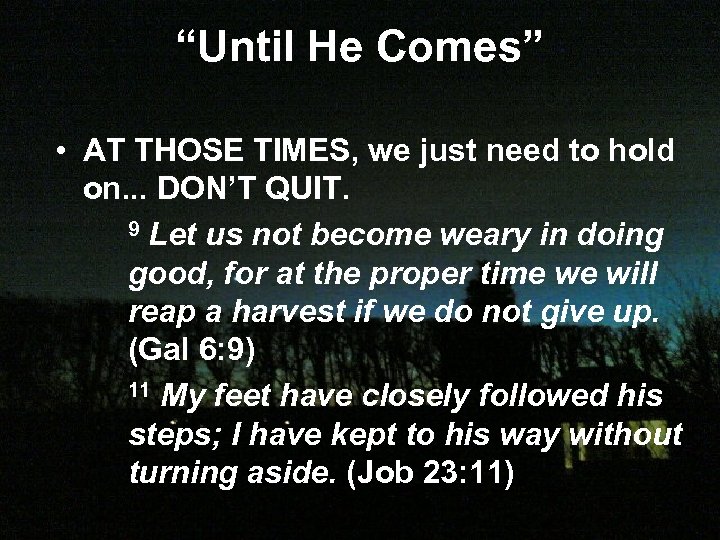 “Until He Comes”

• AT THOSE TIMES, we just need to hold on... DON’T QUIT.

$^{9}$ Let us not become weary in doing good, for at the proper time we will reap a harvest if we do not give up. (Gal 6:9)

$^{11}$ My feet have closely followed his steps; I have kept to his way without turning aside. (Job 23:11)